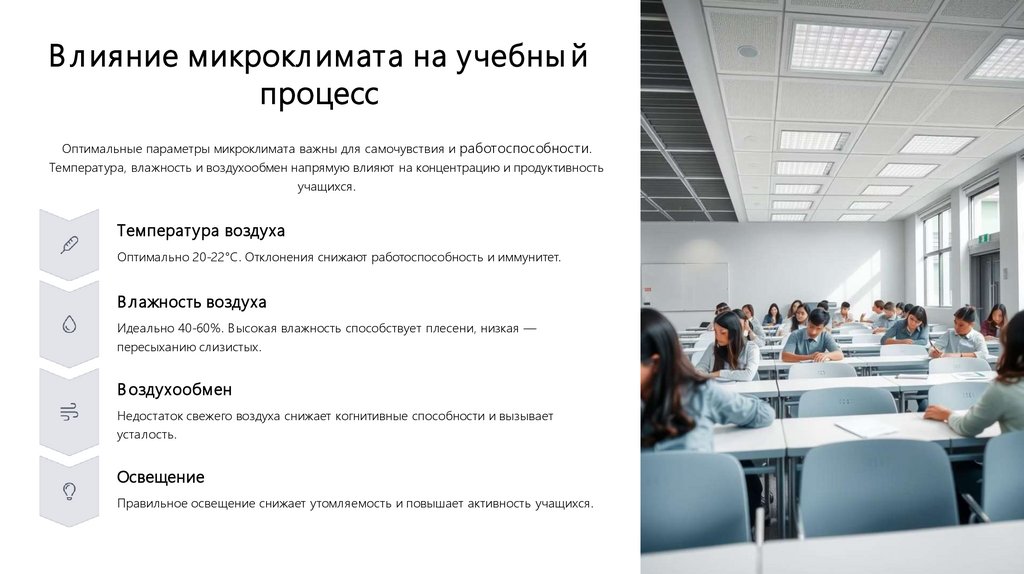 Влияние микроклимата на учебный процесс

Оптимальные параметры микроклимата важны для самочувствия и работоспособности. Температура, влажность и воздухообмен напрямую влияют на концентрацию и продуктивность учащихся.

Температура воздуха

Оптимально 20-22°C. Отклонения снижают работоспособность и иммунитет.

Влажность воздуха

Идеально 40-60%. Высокая влажность способствует плесени, низкая — пересыханию слизистых.

Воздухообмен

Недостаток свежего воздуха снижает когнитивные способности и вызывает усталость.

Освещение

Правильное освещение снижает утомляемость и повышает активность учащихся.